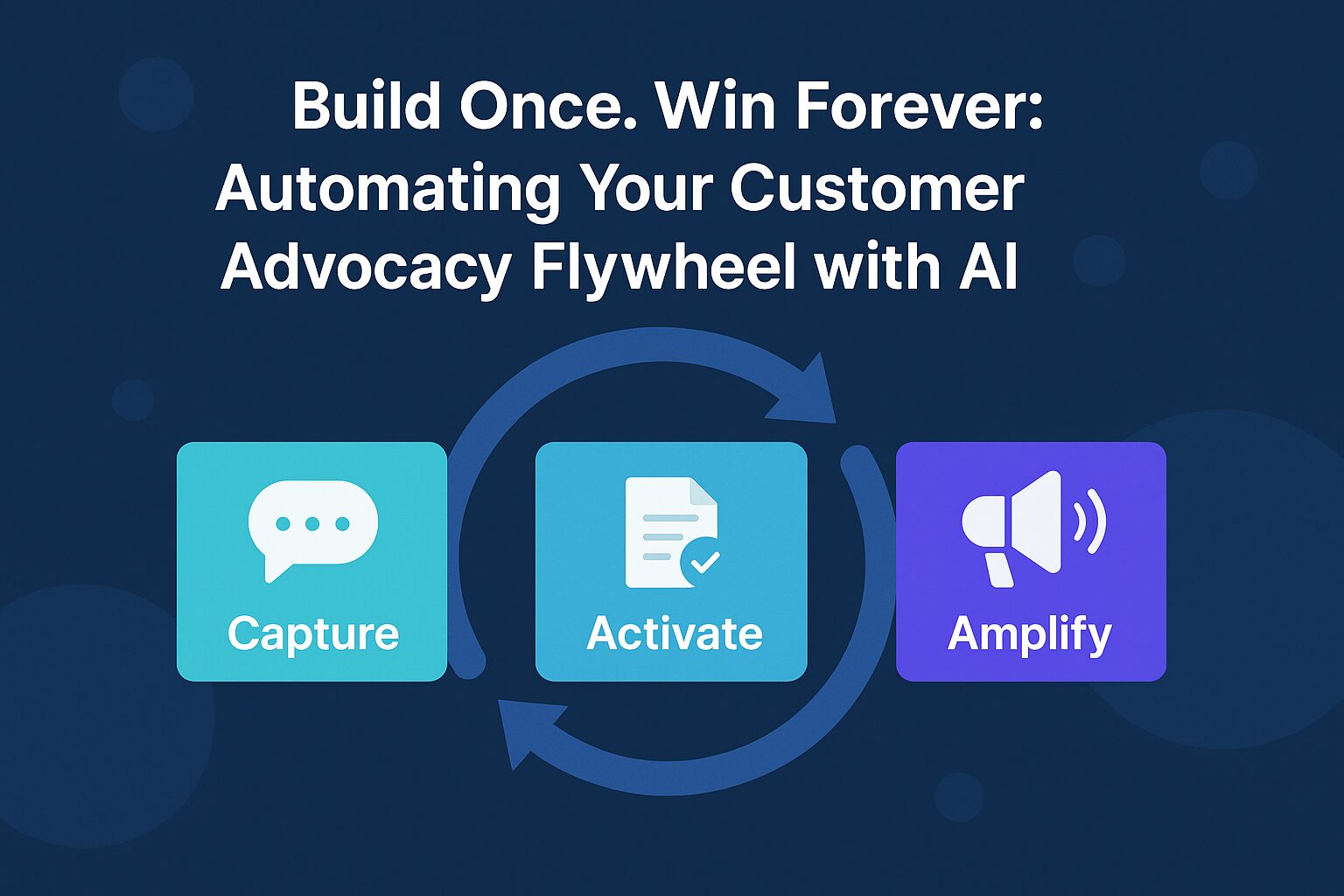 Build Once. Win Forever: Automating Your Customer Advocacy Flywheel with AI

Capture

Activate

Amplify